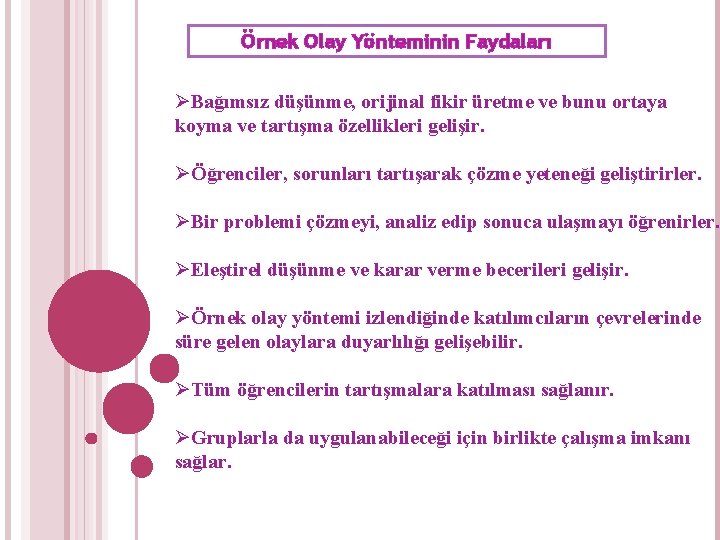 Örnek Olay Yönteminin Faydaları

➢Bağımsız düşünme, orijinal fikir üretme ve bunu ortaya koyma ve tartışma özellikleri gelişir.

➢Öğrenciler, sorunları tartışarak çözme yeteneği geliştirirler.

➢Bir problemi çözmeyi, analiz edip sonuca ulaşmayı öğrenirler.

➢Eleştirel düşünme ve karar verme becerileri gelişir.

➢Örnek olay yöntemi izlendiğinde katılımcıların çevrelerinde süre gelen olaylara duyarlılığı gelişebilir.

➢Tüm öğrencilerin tartışmalara katılması sağlanır.

➢Gruplarla da uygulanabileceği için birlikte çalışma imkanı sağlar.